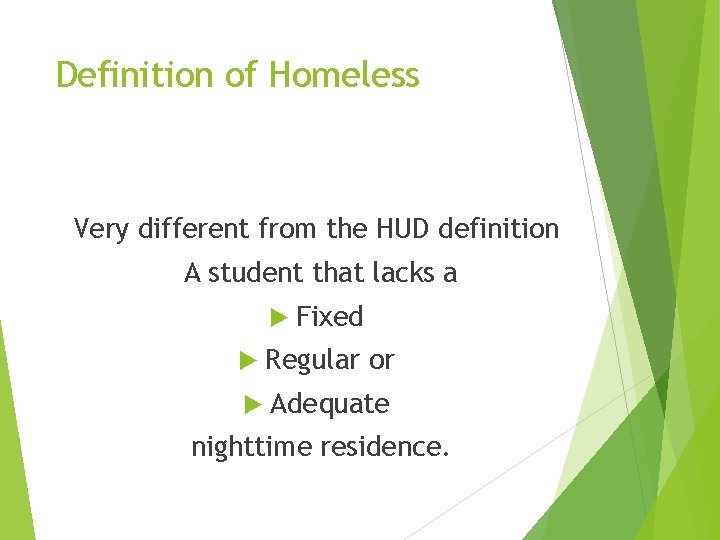 Definition of Homeless

Very different from the HUD definition

A student that lacks a

▶ Fixed

▶ Regular or

▶ Adequate

nighttime residence.